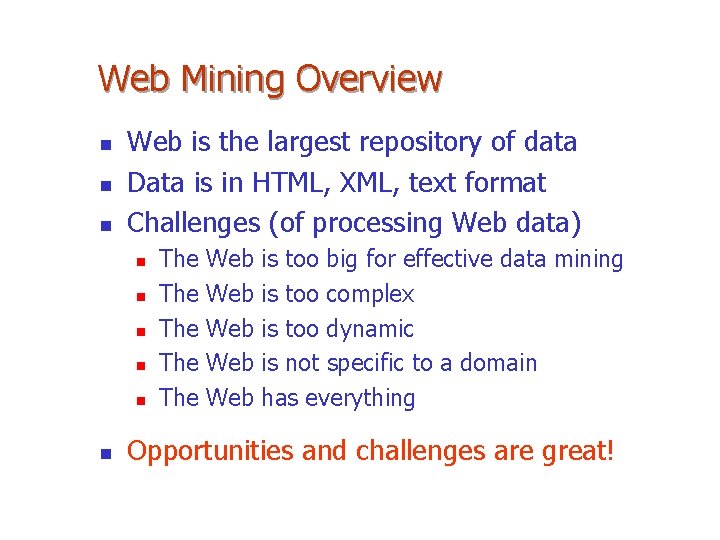 Web Mining Overview

- Web is the largest repository of data
- Data is in HTML, XML, text format
- Challenges (of processing Web data)
  - The Web is too big for effective data mining
  - The Web is too complex
  - The Web is too dynamic
  - The Web is not specific to a domain
  - The Web has everything

- Opportunities and challenges are great!